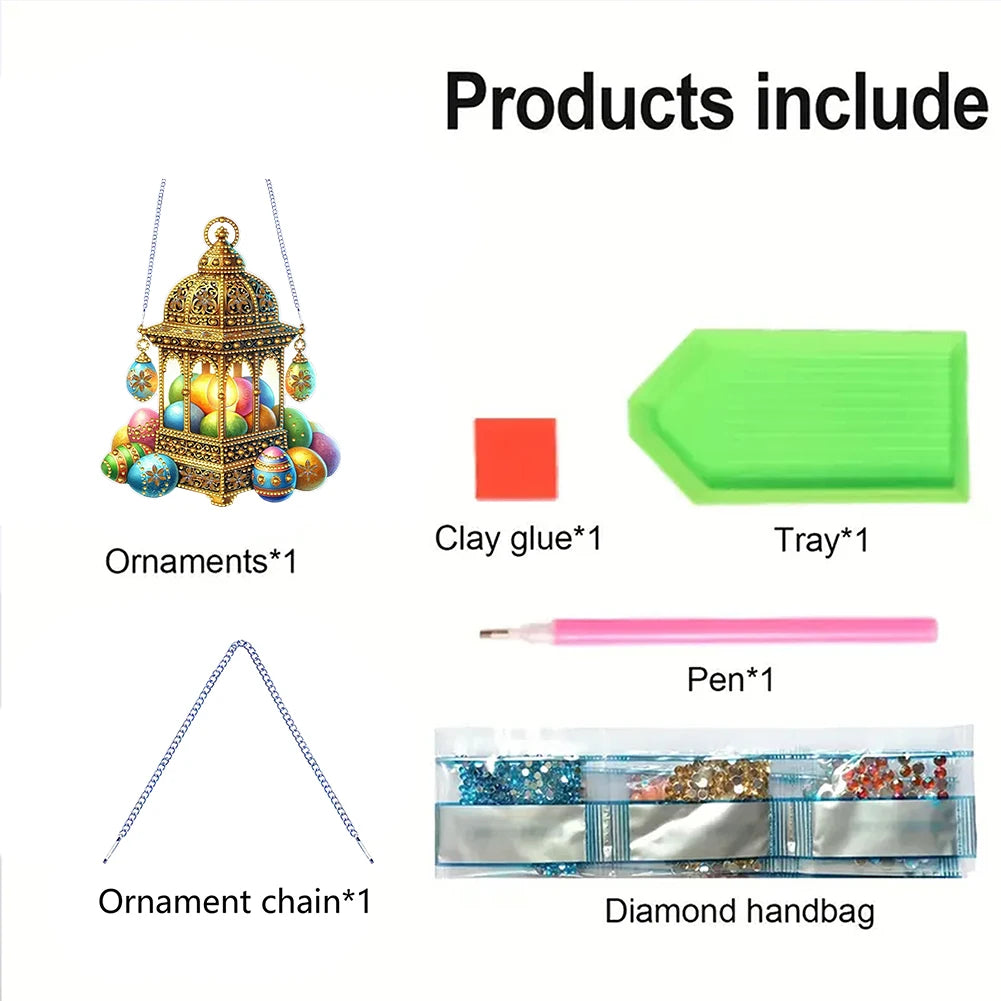 Products include

Ornaments*1

Clay glue*1

Tray*1

Pen*1

Ornament chain*1

Diamond handbag